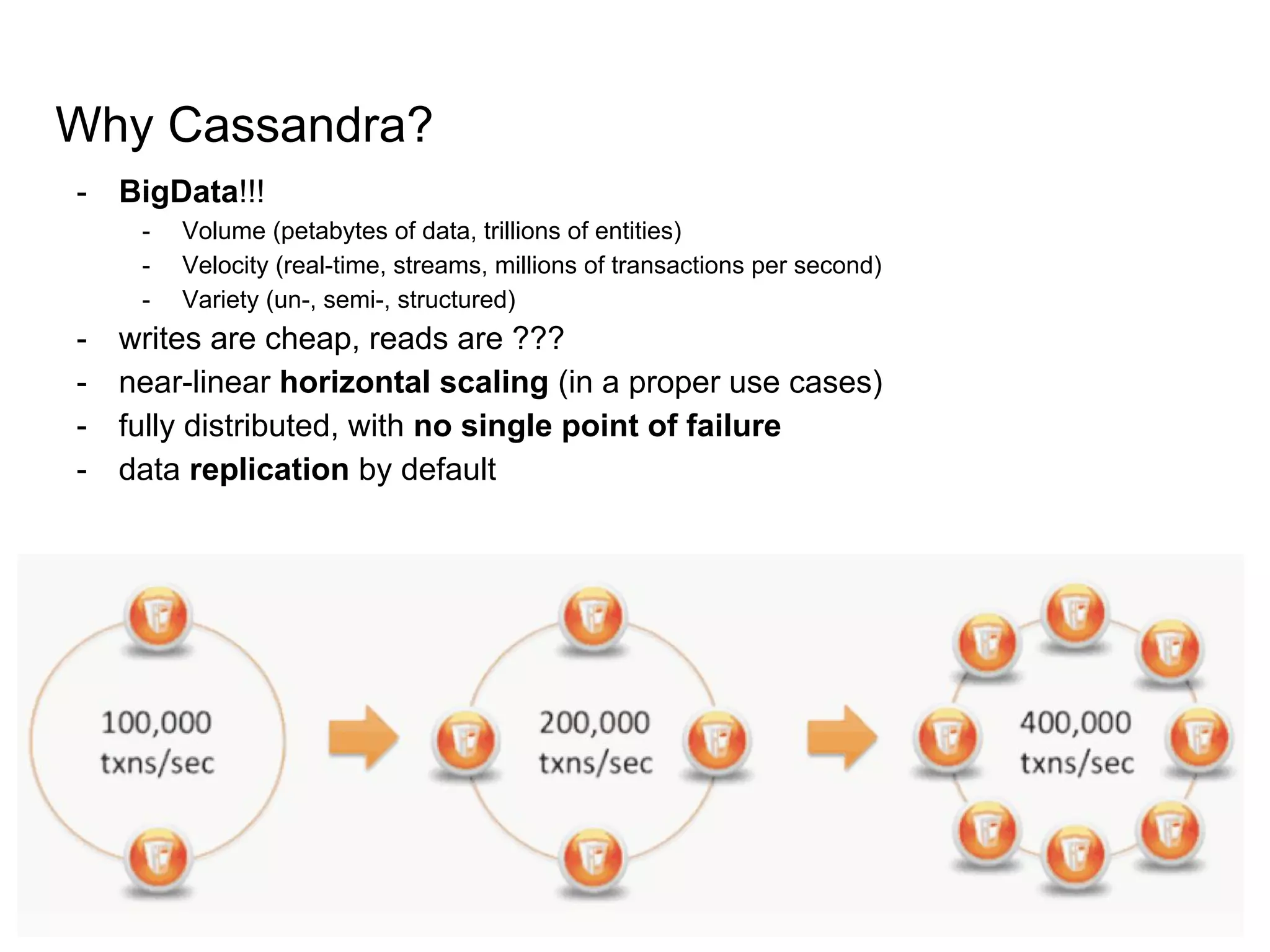 Why Cassandra?

- BigData!!!
  - Volume (petabytes of data, trillions of entities)
  - Velocity (real-time, streams, millions of transactions per second)
  - Variety (un-, semi-, structured)
- writes are cheap, reads are ???
- near-linear horizontal scaling (in a proper use cases)
- fully distributed, with no single point of failure
- data replication by default

100,000 txns/sec

200,000 txns/sec

400,000 txns/sec